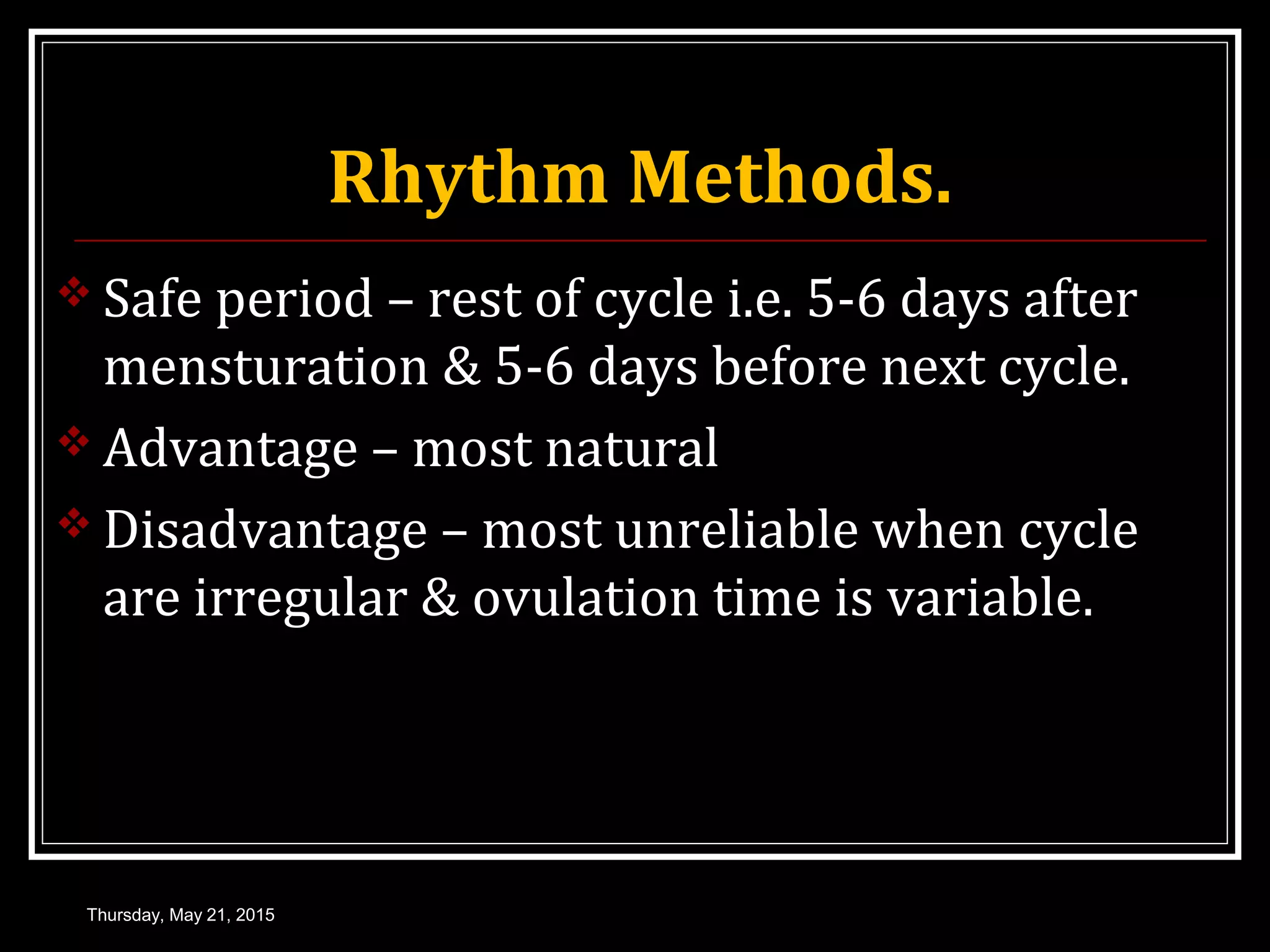 Rhythm Methods.

❖ Safe period – rest of cycle i.e. 5-6 days after mensturation & 5-6 days before next cycle.

❖ Advantage – most natural

❖ Disadvantage – most unreliable when cycle are irregular & ovulation time is variable.

Thursday, May 21, 2015